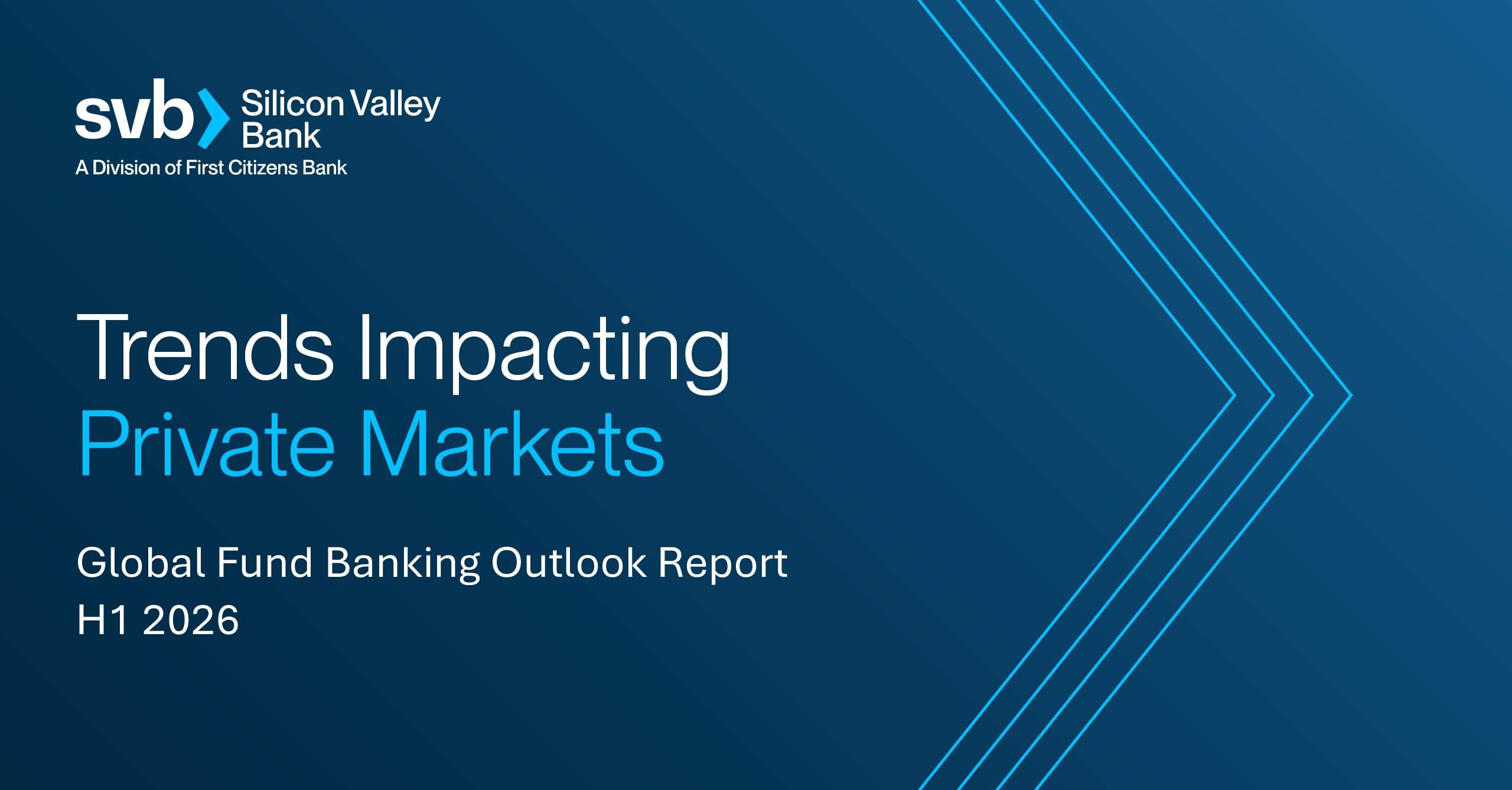 svb Silicon Valley Bank
A Division of First Citizens Bank

Trends Impacting
Private Markets

Global Fund Banking Outlook Report
H1 2026